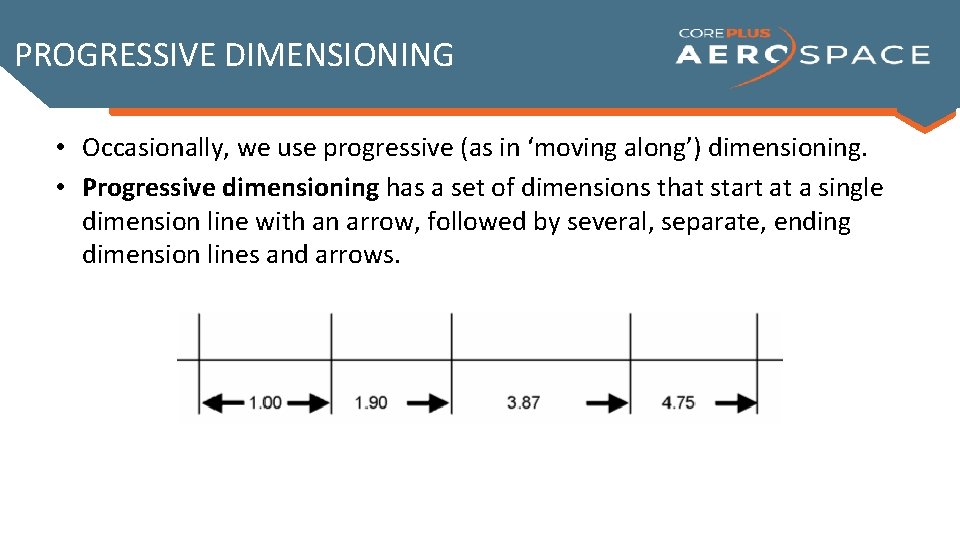 PROGRESSIVE DIMENSIONING

COREPLUS AEROSPACE

• Occasionally, we use progressive (as in ‘moving along’) dimensioning.
• Progressive dimensioning has a set of dimensions that start at a single dimension line with an arrow, followed by several, separate, ending dimension lines and arrows.

1.00
1.90
3.87
4.75